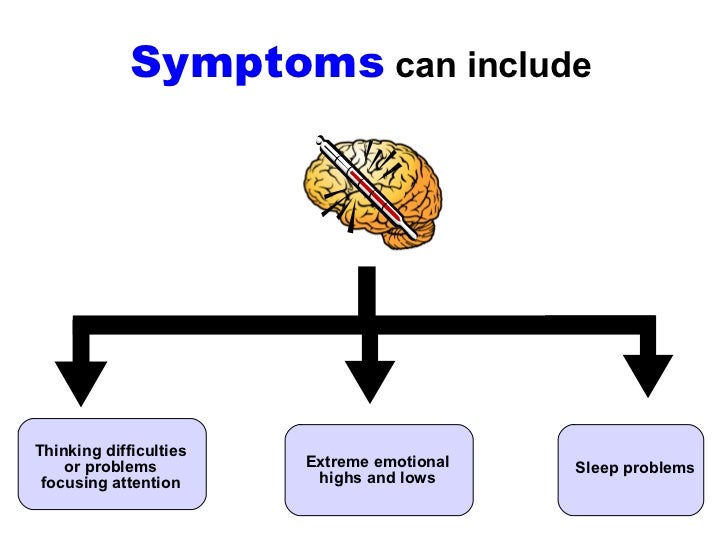 Symptoms can include

Thinking difficulties or problems focusing attention

Extreme emotional highs and lows

Sleep problems